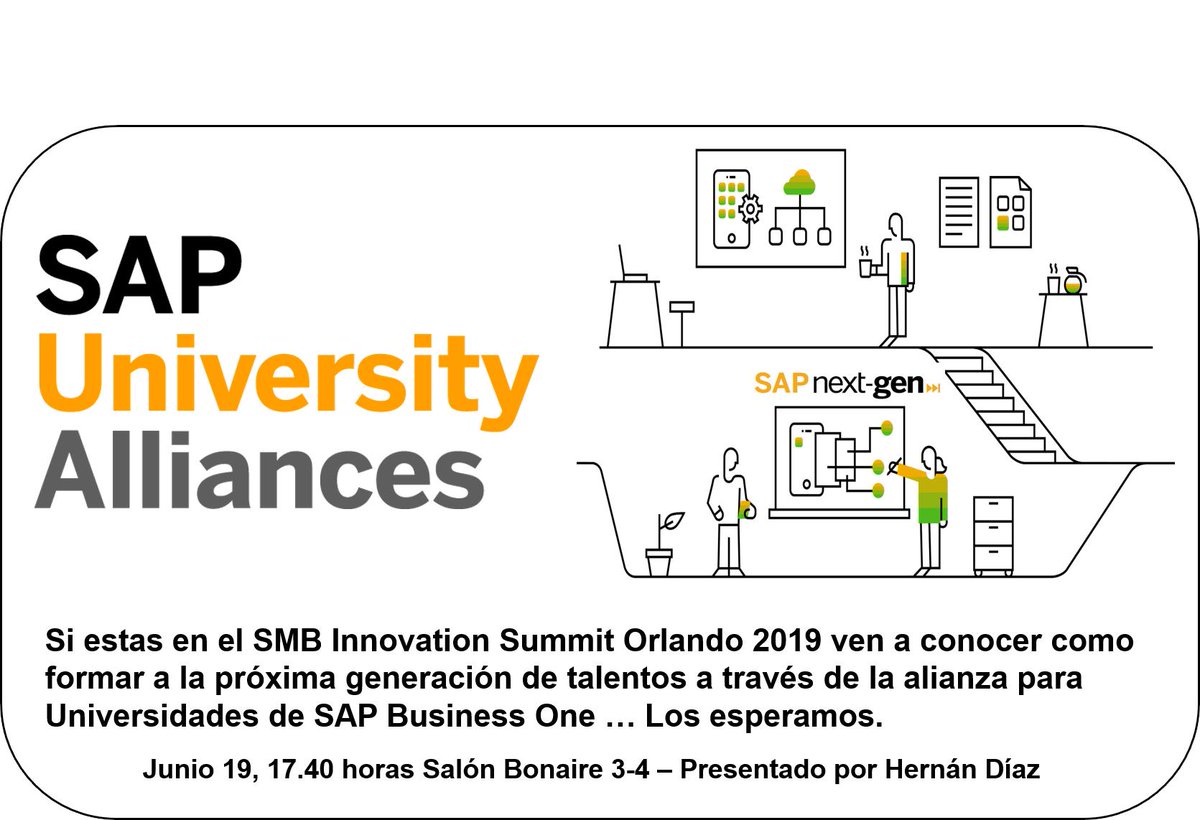 SAP
University
Alliances

SAP next-gen

Si estas en el SMB Innovation Summit Orlando 2019 ven a conocer como formar a la próxima generación de talentos a través de la alianza para Universidades de SAP Business One … Los esperamos.

Junio 19, 17.40 horas Salón Bonaire 3-4 – Presentado por Hernán Díaz